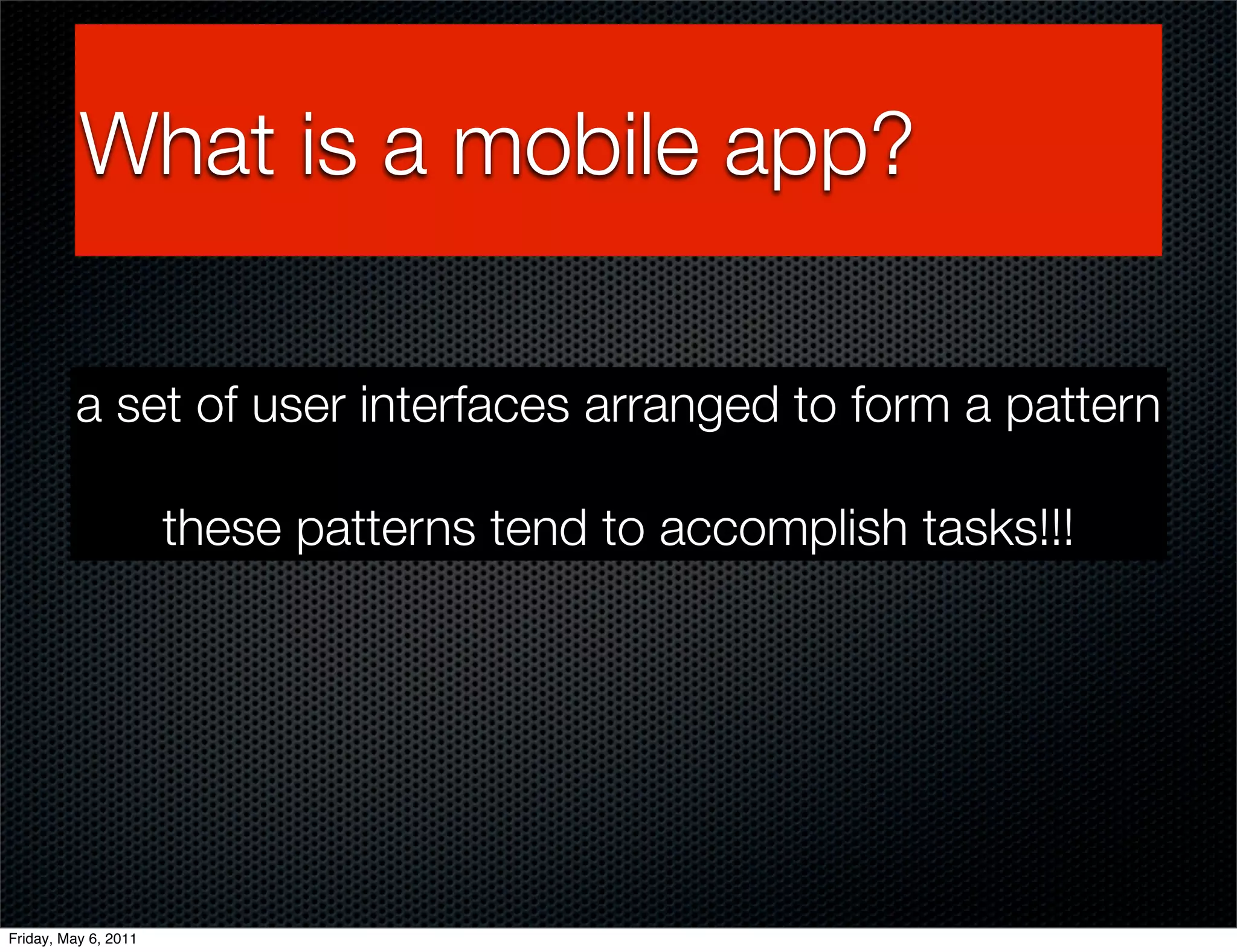 What is a mobile app?

a set of user interfaces arranged to form a pattern

these patterns tend to accomplish tasks!!!

Friday, May 6, 2011